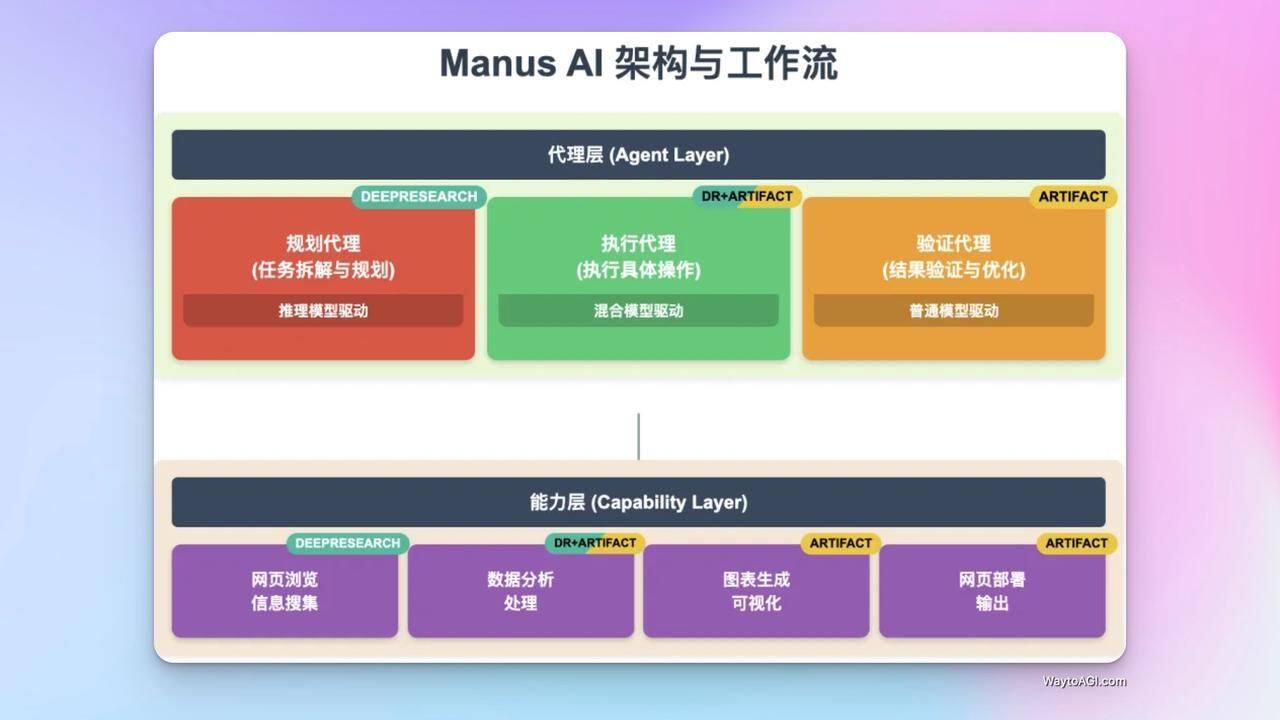 Manus AI 架构与工作流

代理层 (Agent Layer)

DEEPRESEARCH
规划代理
(任务拆解与规划)
推理模型驱动

DR+ARTIFACT
执行代理
(执行具体操作)
混合模型驱动

ARTIFACT
验证代理
(结果验证与优化)
普通模型驱动

能力层 (Capability Layer)

DEEPRESEARCH
网页浏览
信息搜集

DR+ARTIFACT
数据分析
处理

ARTIFACT
图表生成
可视化

ARTIFACT
网页部署
输出

WaytoAGI.com